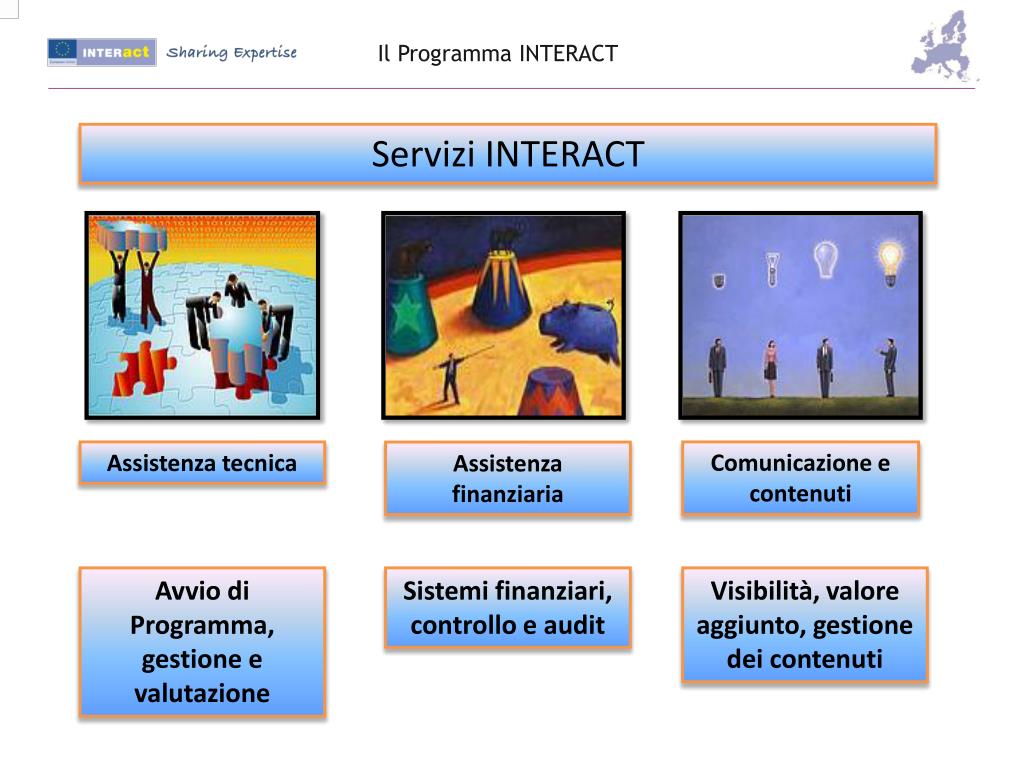 INTERact Sharing Expertise

Il Programma INTERACT

Servizi INTERACT

Assistenza tecnica

Assistenza finanziaria

Comunicazione e contenuti

Avvio di Programma, gestione e valutazione

Sistemi finanziari, controllo e audit

Visibilità, valore aggiunto, gestione dei contenuti